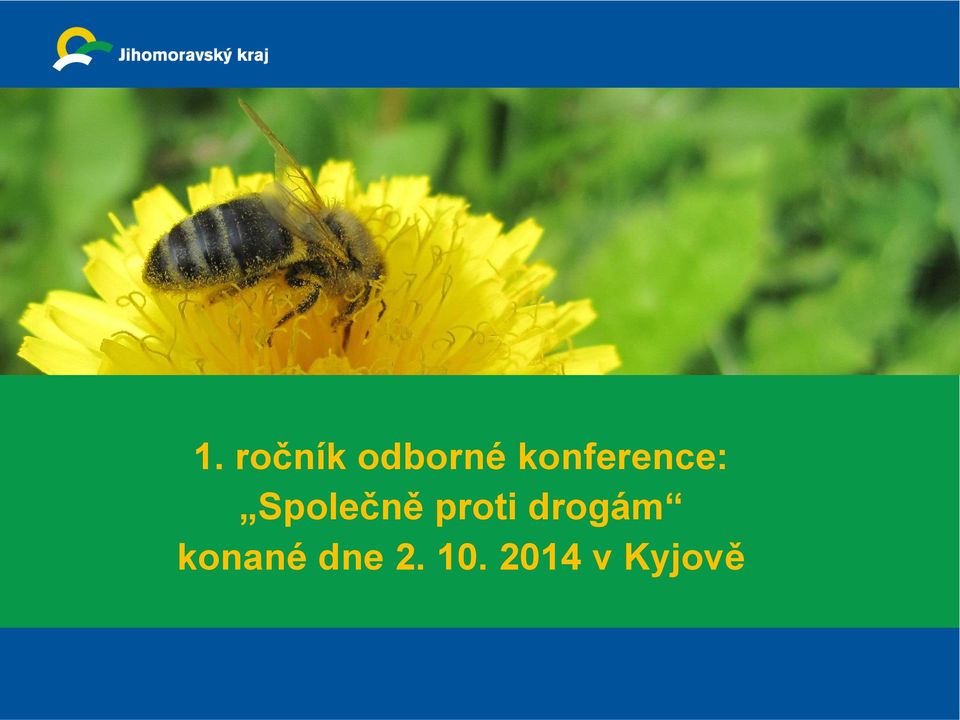 Jihomoravský kraj

1. ročník odborné konference:
„Společně proti drogám“
konané dne 2. 10. 2014 v Kyjově